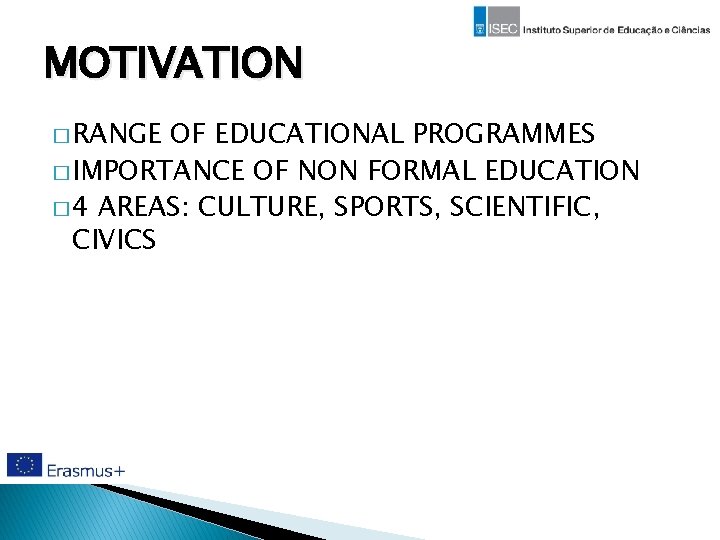 ISEC Instituto Superior de Educação e Ciências

MOTIVATION

□ RANGE OF EDUCATIONAL PROGRAMMES
□ IMPORTANCE OF NON FORMAL EDUCATION
□ 4 AREAS: CULTURE, SPORTS, SCIENTIFIC, CIVICS

Erasmus+